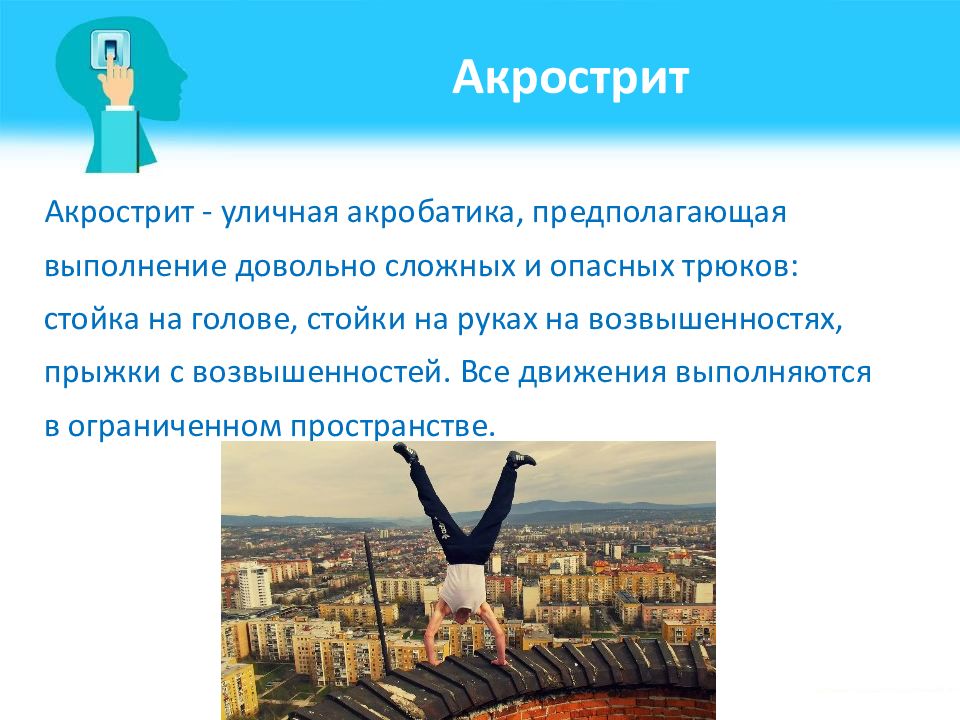 Акрострит

Акрострит - уличная акробатика, предполагающая выполнение довольно сложных и опасных трюков: стойка на голове, стойки на руках на возвышенностях, прыжки с возвышенностей. Все движения выполняются в ограниченном пространстве.